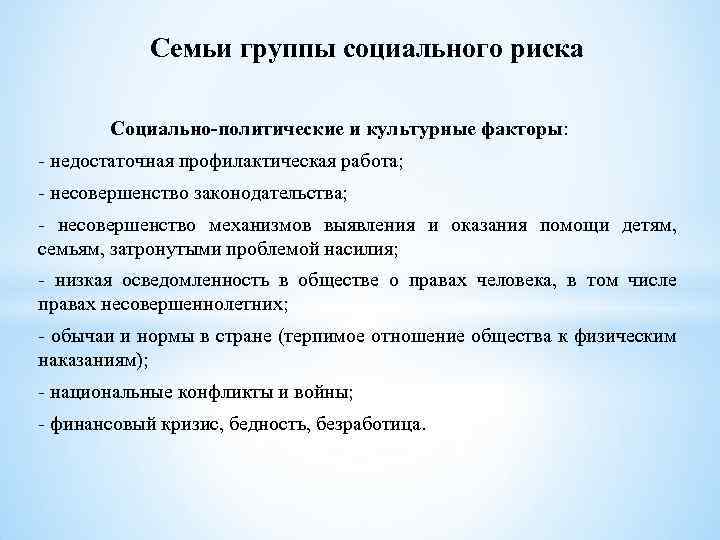 Семьи группы социального риска

Социально-политические и культурные факторы:

- недостаточная профилактическая работа;

- несовершенство законодательства;

- несовершенство механизмов выявления и оказания помощи детям, семьям, затронутыми проблемой насилия;

- низкая осведомленность в обществе о правах человека, в том числе правах несовершеннолетних;

- обычаи и нормы в стране (терпимое отношение общества к физическим наказаниям);

- национальные конфликты и войны;

- финансовый кризис, бедность, безработица.